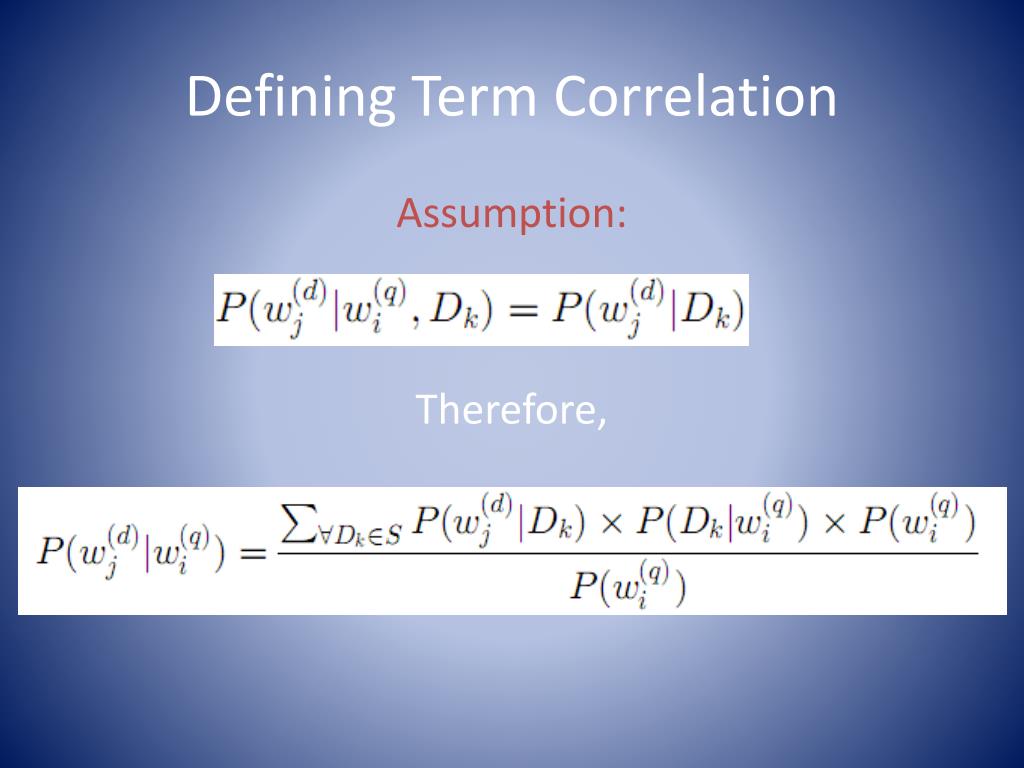 Defining Term Correlation

Assumption:

$P(w_j^{(d)}|w_i^{(q)}, D_k) = P(w_j^{(d)}|D_k)$

Therefore,

$P(w_j^{(d)}|w_i^{(q)}) = \frac{\sum_{\forall D_k \in S} P(w_j^{(d)}|D_k) \times P(D_k|w_i^{(q)}) \times P(w_i^{(q)})}{P(w_i^{(q)})}$